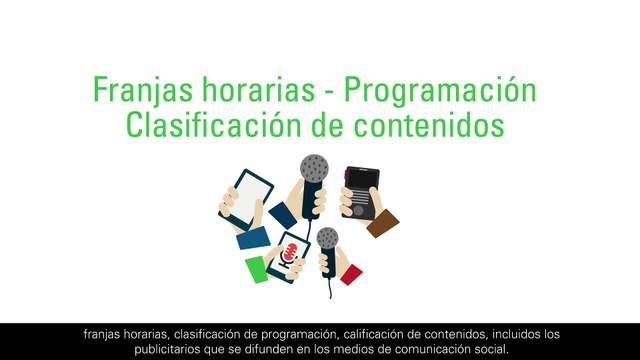 Franjas horarias - Programación
Clasificación de contenidos

franjas horarias, clasificación de programación, calificación de contenidos, incluidos los publicitarios que se difunden en los medios de comunicación social.